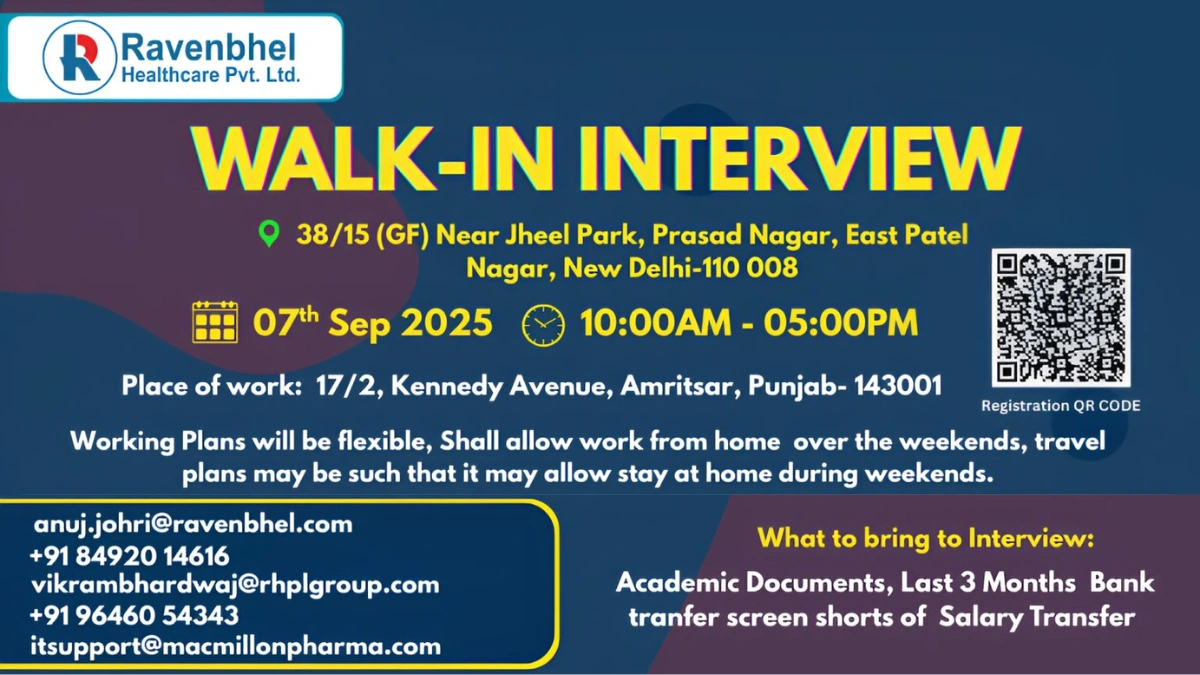 Ravenbhel
Healthcare Pvt. Ltd.

WALK-IN INTERVIEW

38/15 (GF) Near Jheel Park, Prasad Nagar, East Patel Nagar, New Delhi-110 008

07$^{th}$ Sep 2025 10:00AM - 05:00PM

Place of work: 17/2, Kennedy Avenue, Amritsar, Punjab- 143001

Registration QR CODE

Working Plans will be flexible, Shall allow work from home over the weekends, travel plans may be such that it may allow stay at home during weekends.

anuj.johri@ravenbhel.com
+91 84920 14616
vikrambhardwaj@rhplgroup.com
+91 96460 54343
itsupport@macmillonpharma.com

What to bring to Interview:
Academic Documents, Last 3 Months Bank tranfer screen shorts of Salary Transfer